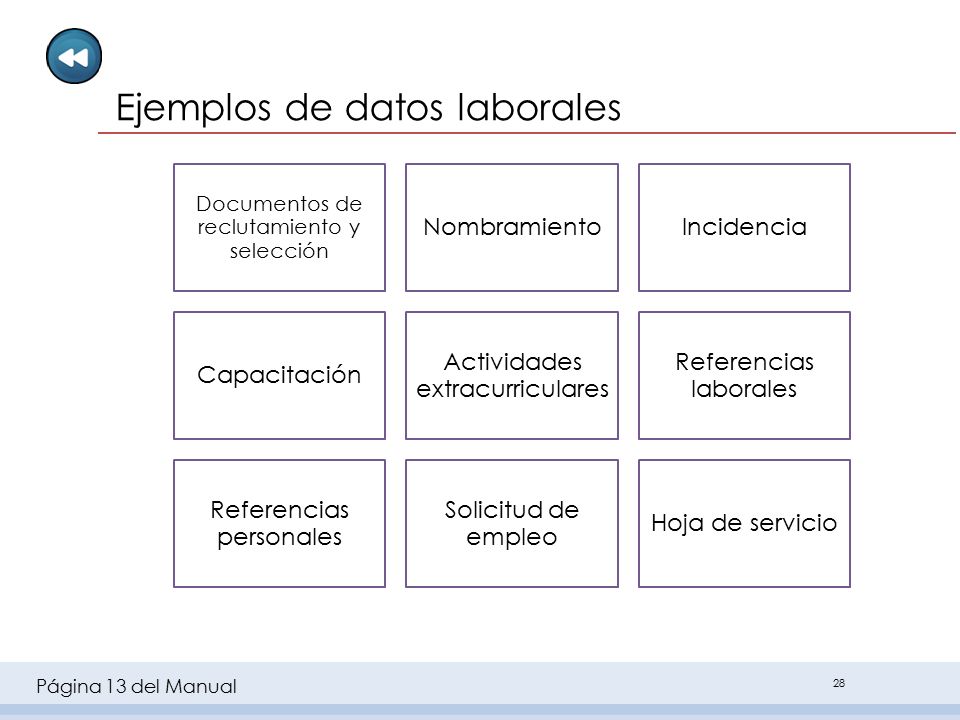 Ejemplos de datos laborales

Documentos de reclutamiento y selección

Nombramiento

Incidencia

Capacitación

Actividades extracurriculares

Referencias laborales

Referencias personales

Solicitud de empleo

Hoja de servicio

Página 13 del Manual

28